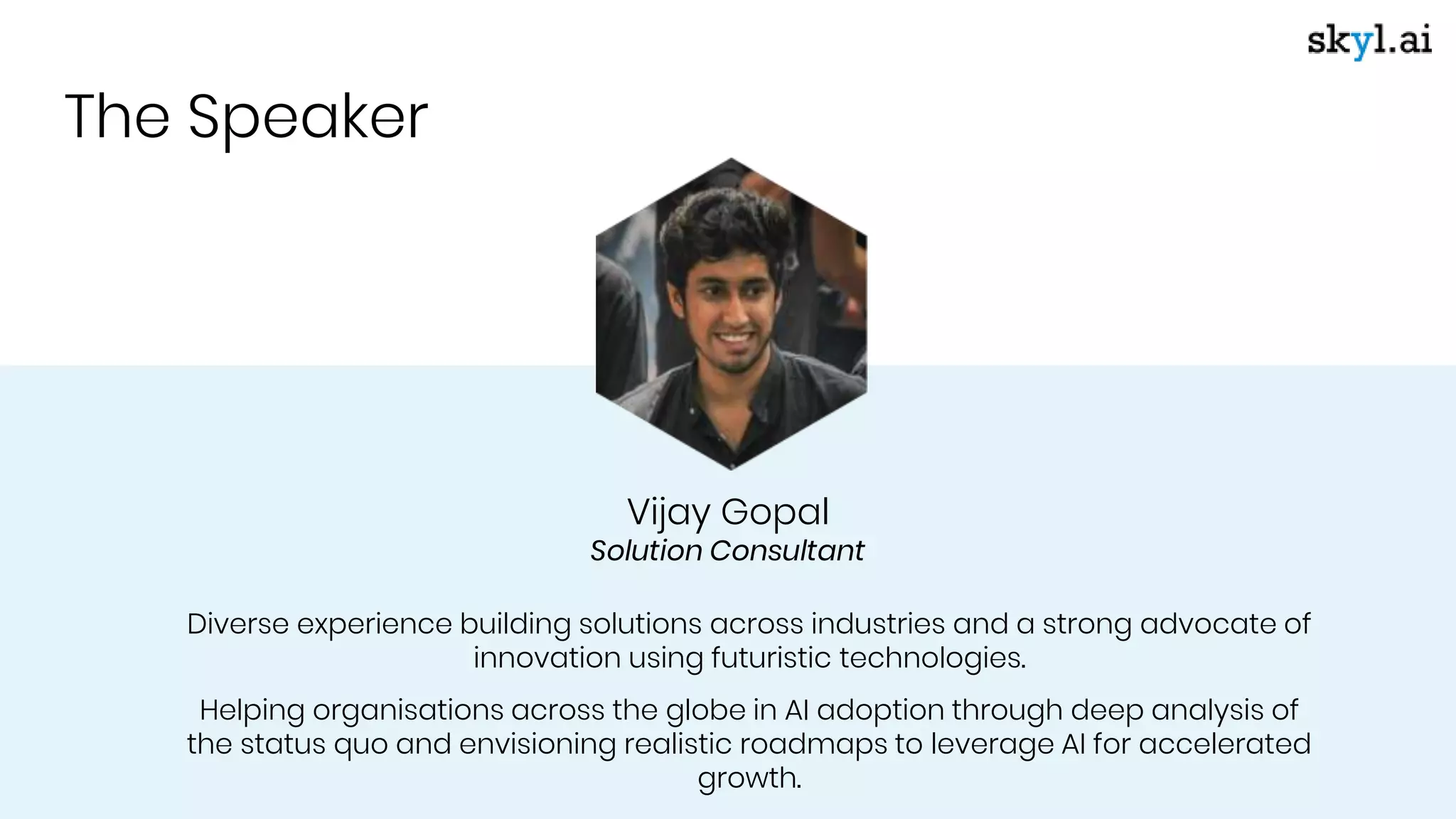 skyl.ai

The Speaker

Vijay Gopal
Solution Consultant

Diverse experience building solutions across industries and a strong advocate of innovation using futuristic technologies.

Helping organisations across the globe in AI adoption through deep analysis of the status quo and envisioning realistic roadmaps to leverage AI for accelerated growth.